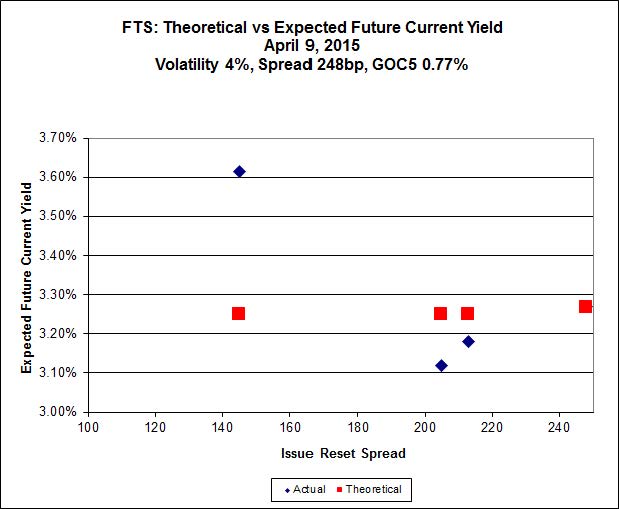 FTS: Theoretical vs Expected Future Current Yield
April 9, 2015
Volatility 4%, Spread 248bp, GOC5 0.77%

Expected Future Current Yield

3.70%
3.60%
3.50%
3.40%
3.30%
3.20%
3.10%
3.00%

100 120 140 160 180 200 220 240

Issue Reset Spread

Actual Theoretical